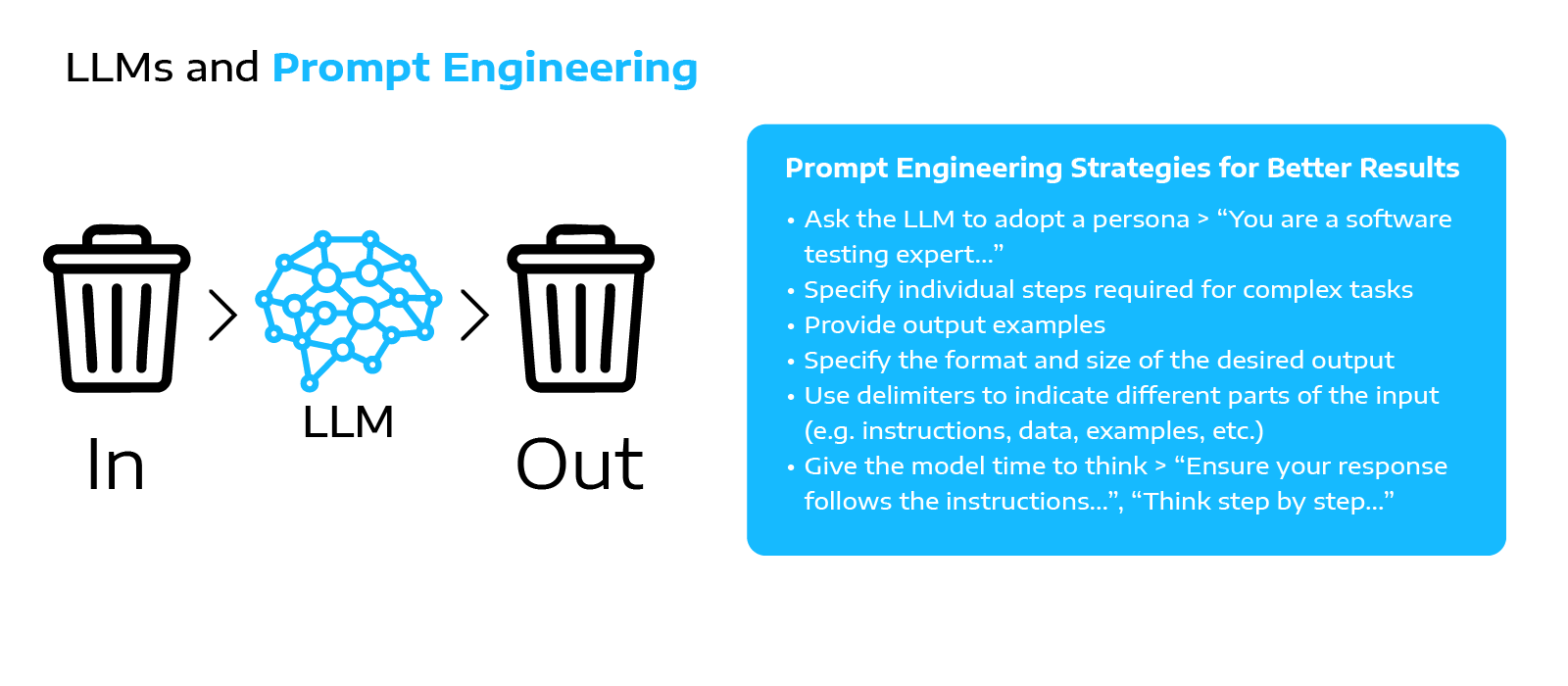 LLMs and Prompt Engineering

In

LLM

Out

Prompt Engineering Strategies for Better Results

• Ask the LLM to adopt a persona > “You are a software testing expert…”
• Specify individual steps required for complex tasks
• Provide output examples
• Specify the format and size of the desired output
• Use delimiters to indicate different parts of the input (e.g. instructions, data, examples, etc.)
• Give the model time to think > “Ensure your response follows the instructions…”, “Think step by step…”